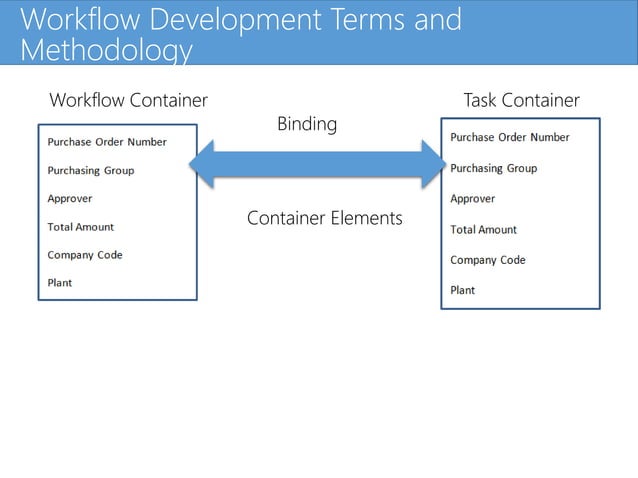 Workflow Development Terms and Methodology

Workflow Container

Purchase Order Number
Purchasing Group
Approver
Total Amount
Company Code
Plant

Binding

Container Elements

Task Container

Purchase Order Number
Purchasing Group
Approver
Total Amount
Company Code
Plant